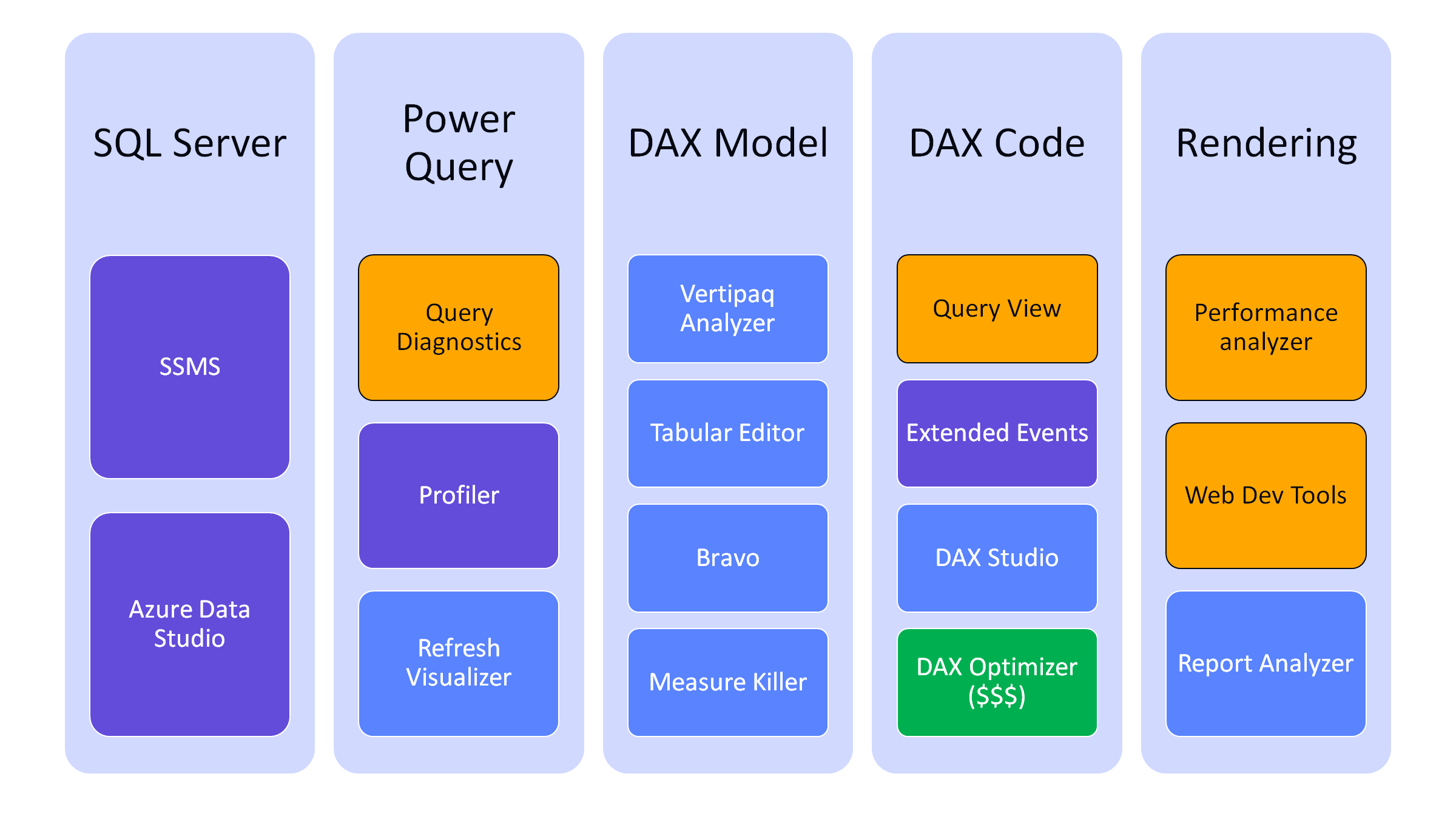 SQL Server

SSMS

Azure Data Studio

Power Query

Query Diagnostics

Profiler

Refresh Visualizer

DAX Model

Vertipaq Analyzer

Tabular Editor

Bravo

Measure Killer

DAX Code

Query View

Extended Events

DAX Studio

DAX Optimizer ($$$)

Rendering

Performance analyzer

Web Dev Tools

Report Analyzer